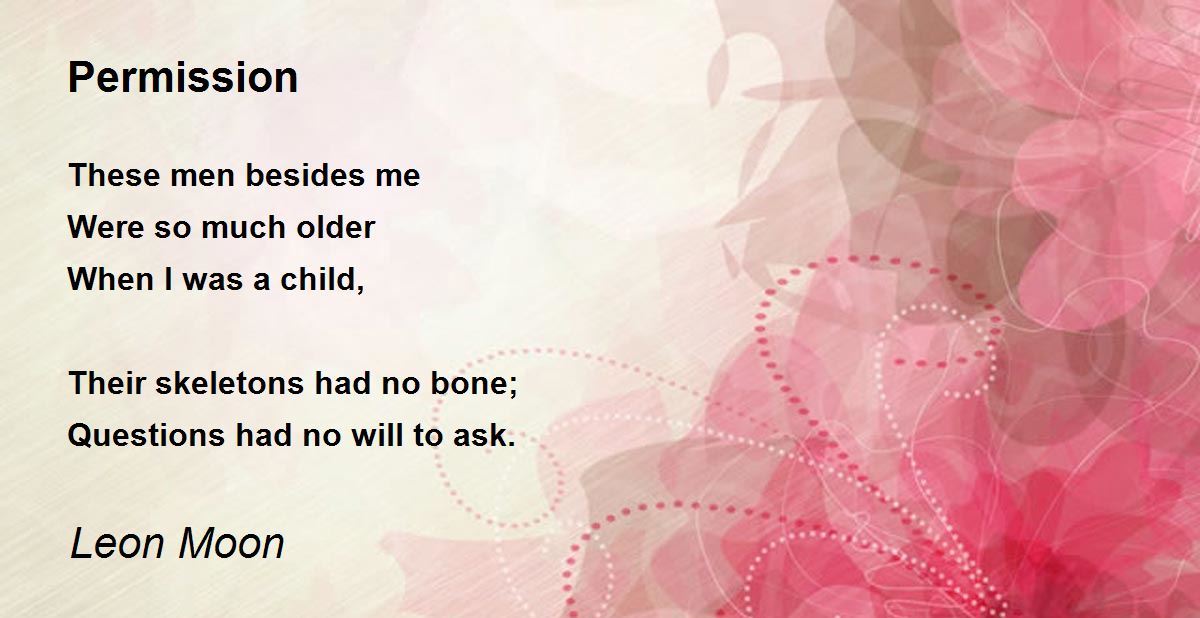 Permission

These men besides me
Were so much older
When I was a child,

Their skeletons had no bone;
Questions had no will to ask.

Leon Moon